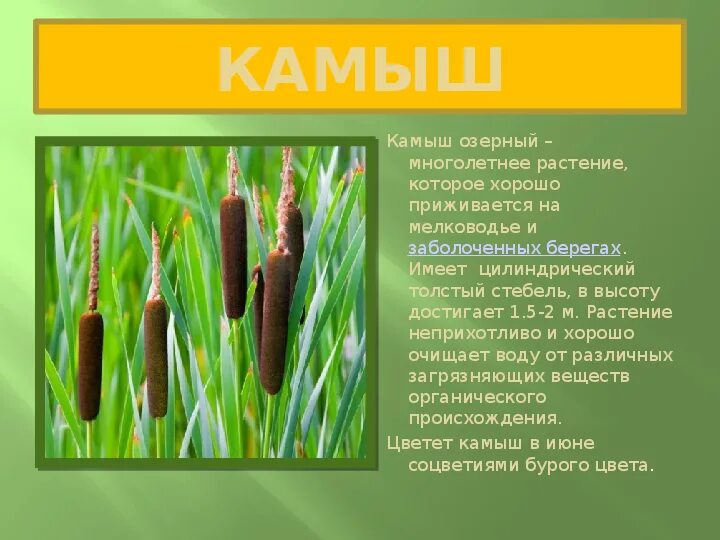 КАМЫШ

Камыш озерный – многолетнее растение, которое хорошо приживается на мелководье и заболоченных берегах. Имеет цилиндрический толстый стебель, в высоту достигает 1.5-2 м. Растение неприхотливо и хорошо очищает воду от различных загрязняющих веществ органического происхождения.

Цветет камыш в июне соцветиями бурого цвета.